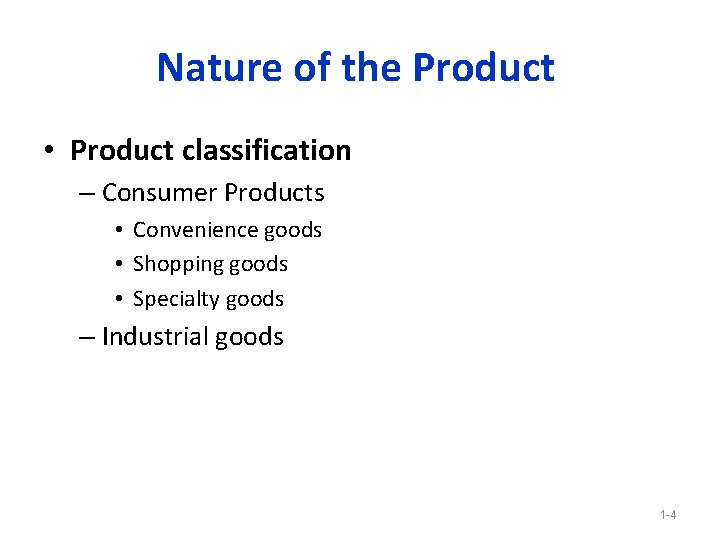 Nature of the Product

• Product classification
  – Consumer Products
    • Convenience goods
    • Shopping goods
    • Specialty goods
  – Industrial goods

1-4